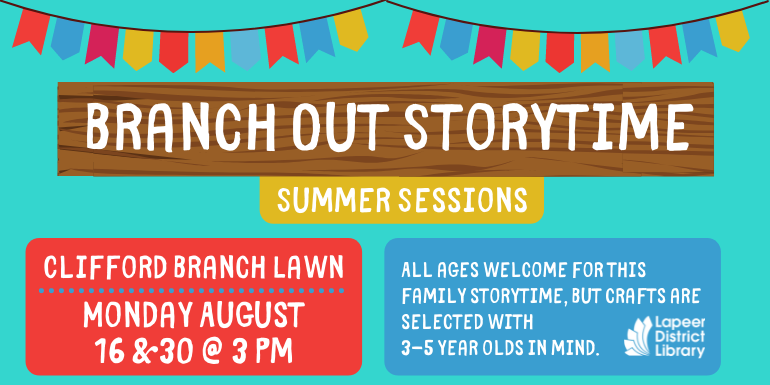 BRANCH OUT STORYTIME

SUMMER SESSIONS

CLIFFORD BRANCH LAWN

MONDAY AUGUST 16 & 30 @ 3 PM

ALL AGES WELCOME FOR THIS FAMILY STORYTIME, BUT CRAFTS ARE SELECTED WITH 3-5 YEAR OLDS IN MIND.

Lapeer District Library